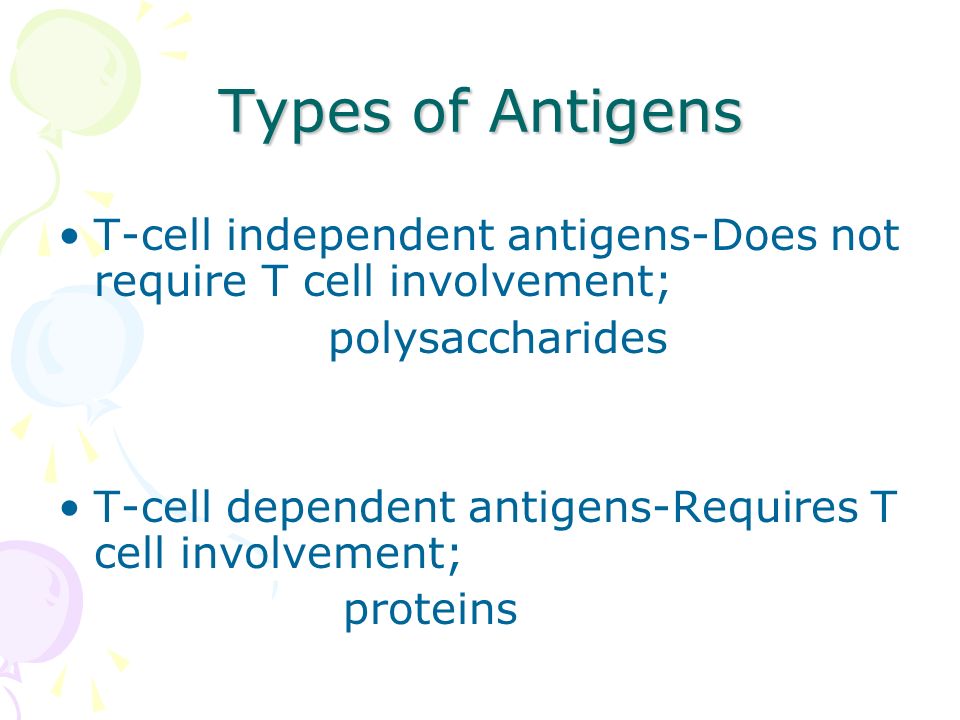 Types of Antigens

• T-cell independent antigens-Does not require T cell involvement;
polysaccharides

• T-cell dependent antigens-Requires T cell involvement;
proteins